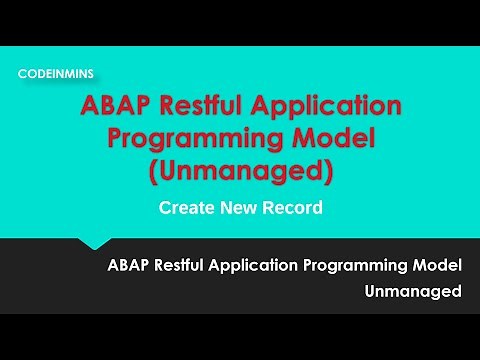 CODEINMINS

ABAP Restful Application Programming Model (Unmanaged)

Create New Record

ABAP Restful Application Programming Model
Unmanaged